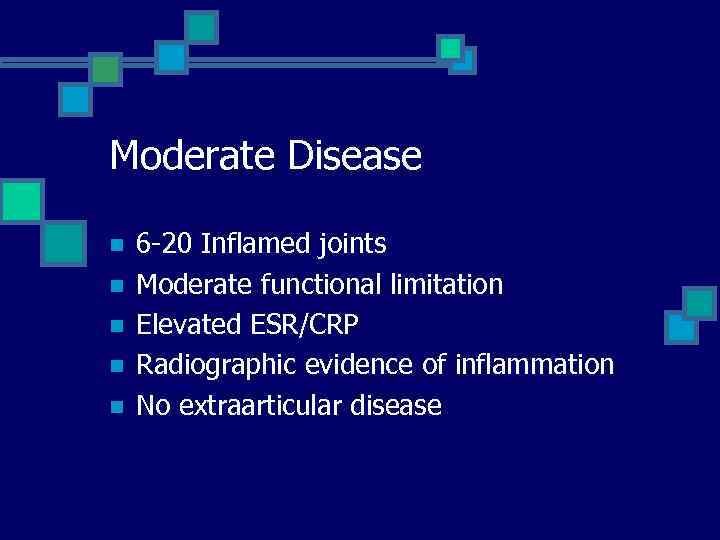 Moderate Disease

- 6-20 Inflamed joints
- Moderate functional limitation
- Elevated ESR/CRP
- Radiographic evidence of inflammation
- No extraarticular disease